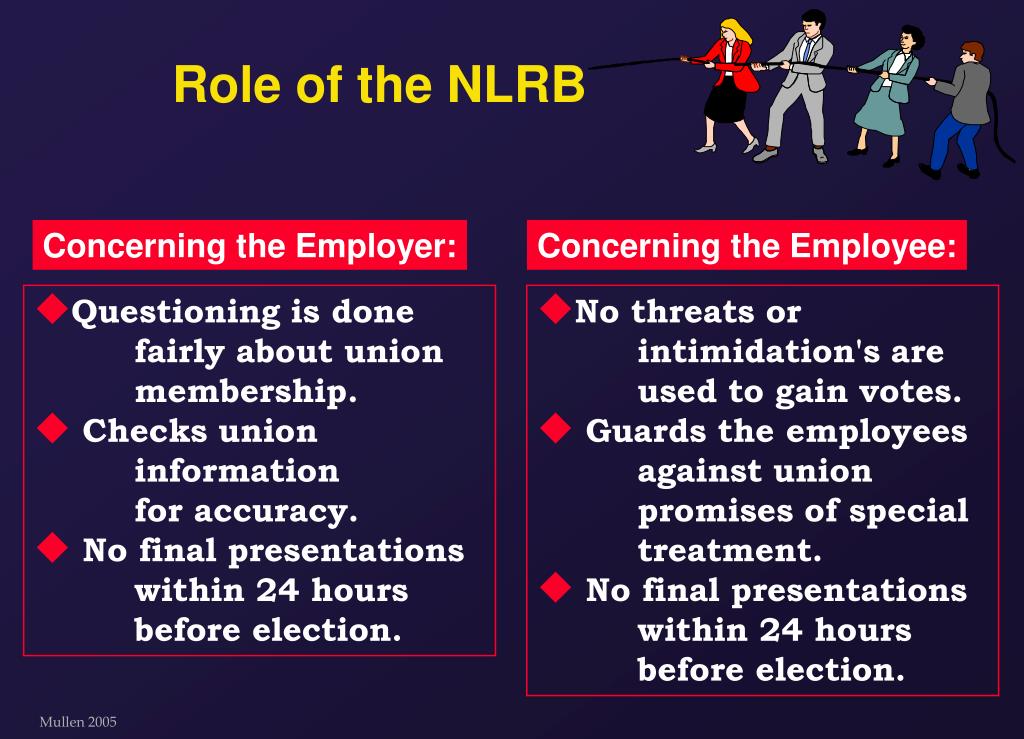 Role of the NLRB

Concerning the Employer:

◆Questioning is done fairly about union membership.
◆ Checks union information for accuracy.
◆ No final presentations within 24 hours before election.

Concerning the Employee:

◆No threats or intimidation's are used to gain votes.
◆ Guards the employees against union promises of special treatment.
◆ No final presentations within 24 hours before election.

Mullen 2005